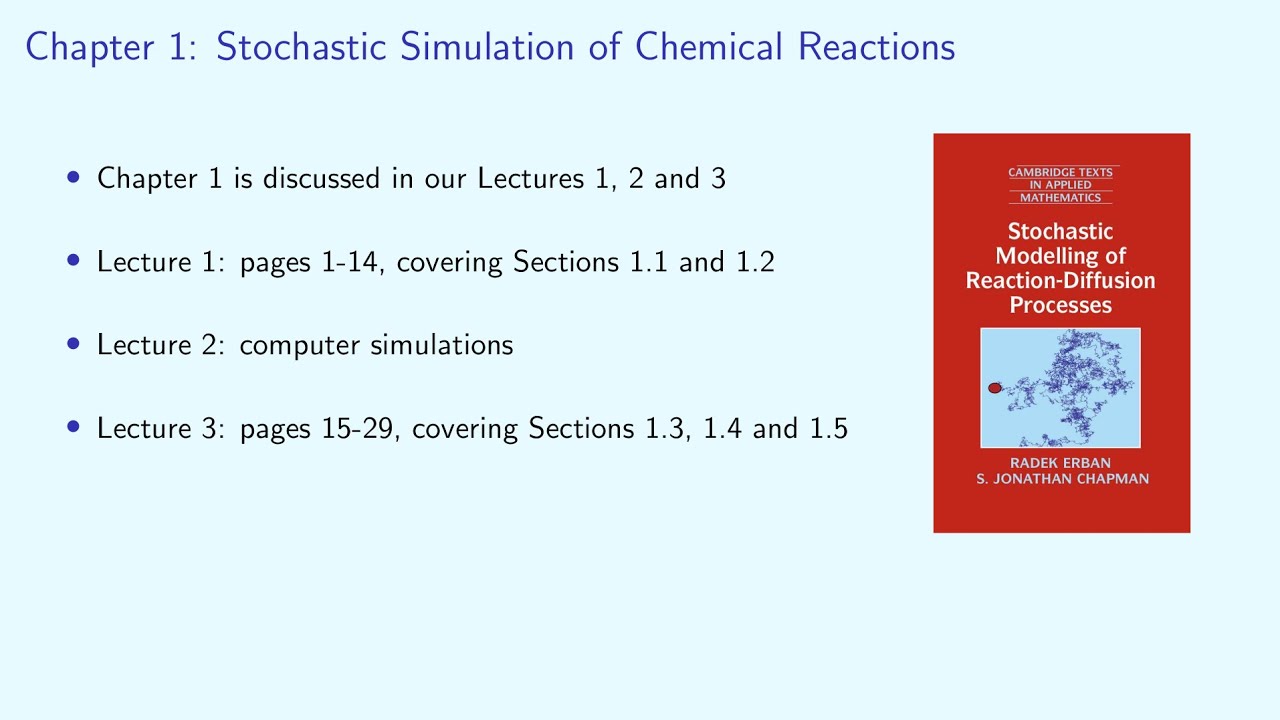 Chapter 1: Stochastic Simulation of Chemical Reactions

• Chapter 1 is discussed in our Lectures 1, 2 and 3

• Lecture 1: pages 1-14, covering Sections 1.1 and 1.2

• Lecture 2: computer simulations

• Lecture 3: pages 15-29, covering Sections 1.3, 1.4 and 1.5

CAMBRIDGE TEXTS IN APPLIED MATHEMATICS

Stochastic Modelling of Reaction-Diffusion Processes

RADEK ERBAN
S. JONATHAN CHAPMAN